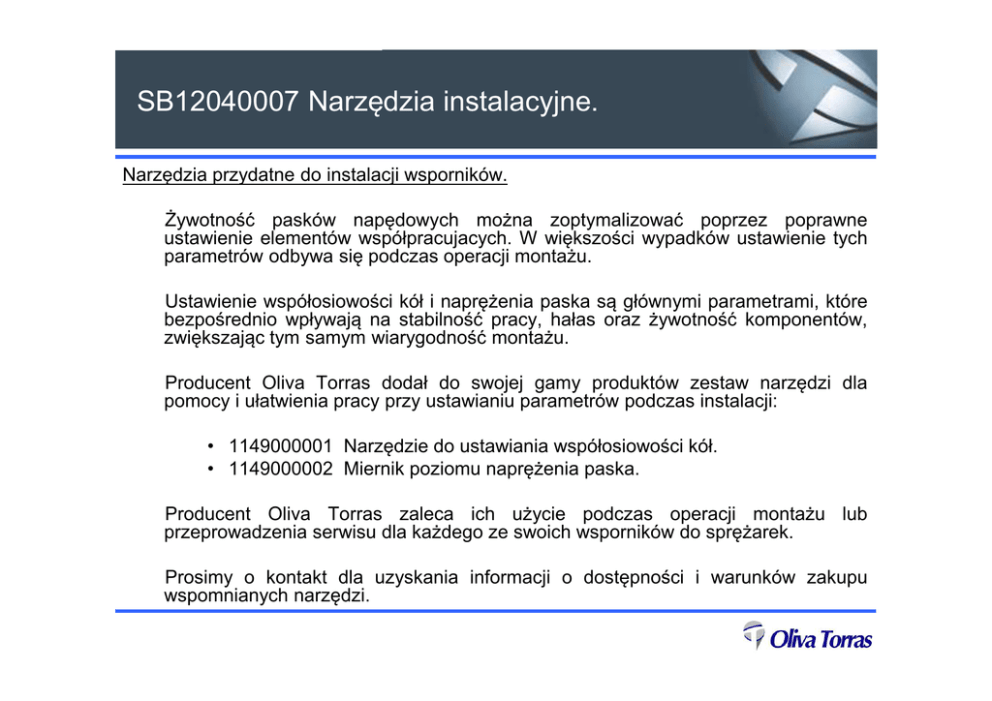 SB12040007 Narzędzia instalacyjne.

Narzędzia przydatne do instalacji wsporników.

Żywotność pasków napędowych można zoptymalizować poprzez poprawne ustawienie elementów współpracujacych. W większości wypadków ustawienie tych parametrów odbywa się podczas operacji montażu.

Ustawienie współosiowości kół i naprężenia paska są głównymi parametrami, które bezpośrednio wpływają na stabilność pracy, hałas oraz żywotność komponentów, zwiększając tym samym wiarygodność montażu.

Producent Oliva Torras dodał do swojej gamy produktów zestaw narzędzi dla pomocy i ułatwienia pracy przy ustawianiu parametrów podczas instalacji:

• 1149000001 Narzędzie do ustawiania współosiowości kół.
• 1149000002 Miernik poziomu naprężenia paska.

Producent Oliva Torras zaleca ich użycie podczas operacji montażu lub przeprowadzenia serwisu dla każdego ze swoich wsporników do sprężarek.

Prosimy o kontakt dla uzyskania informacji o dostępności i warunków zakupu wspomnianych narzędzi.

Oliva Torras